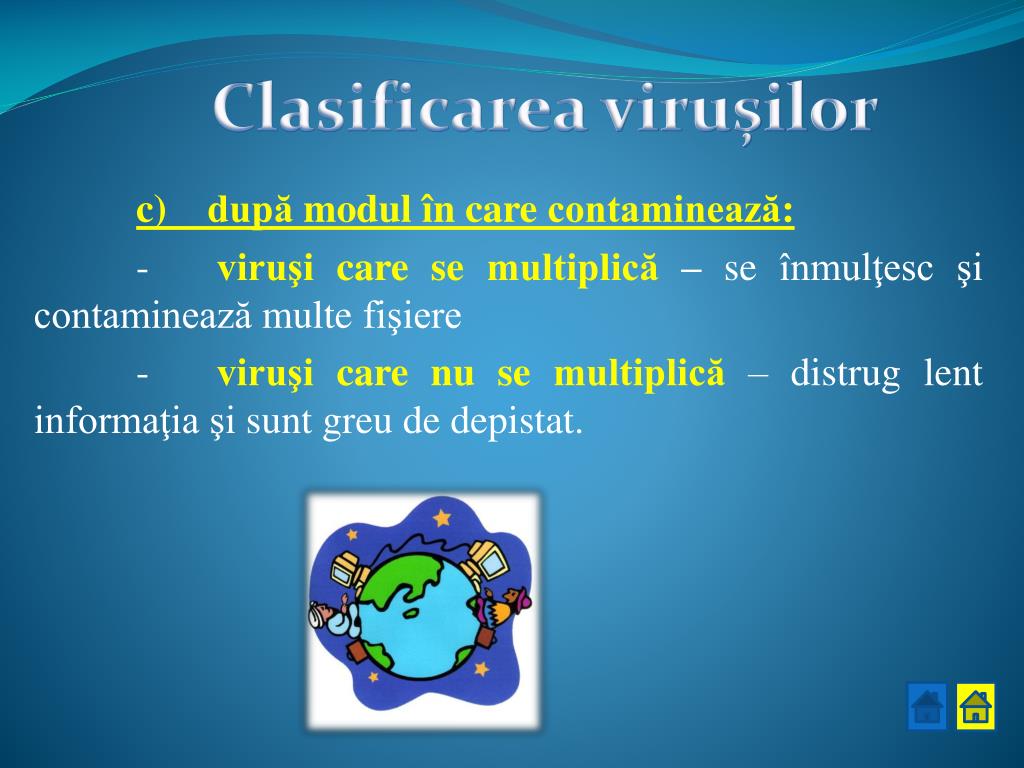 Clasificarea virușilor

c) după modul în care contaminează:

- viruşi care se multiplică – se înmulţesc şi contaminează multe fişiere

- viruşi care nu se multiplică – distrug lent informaţia şi sunt greu de depistat.